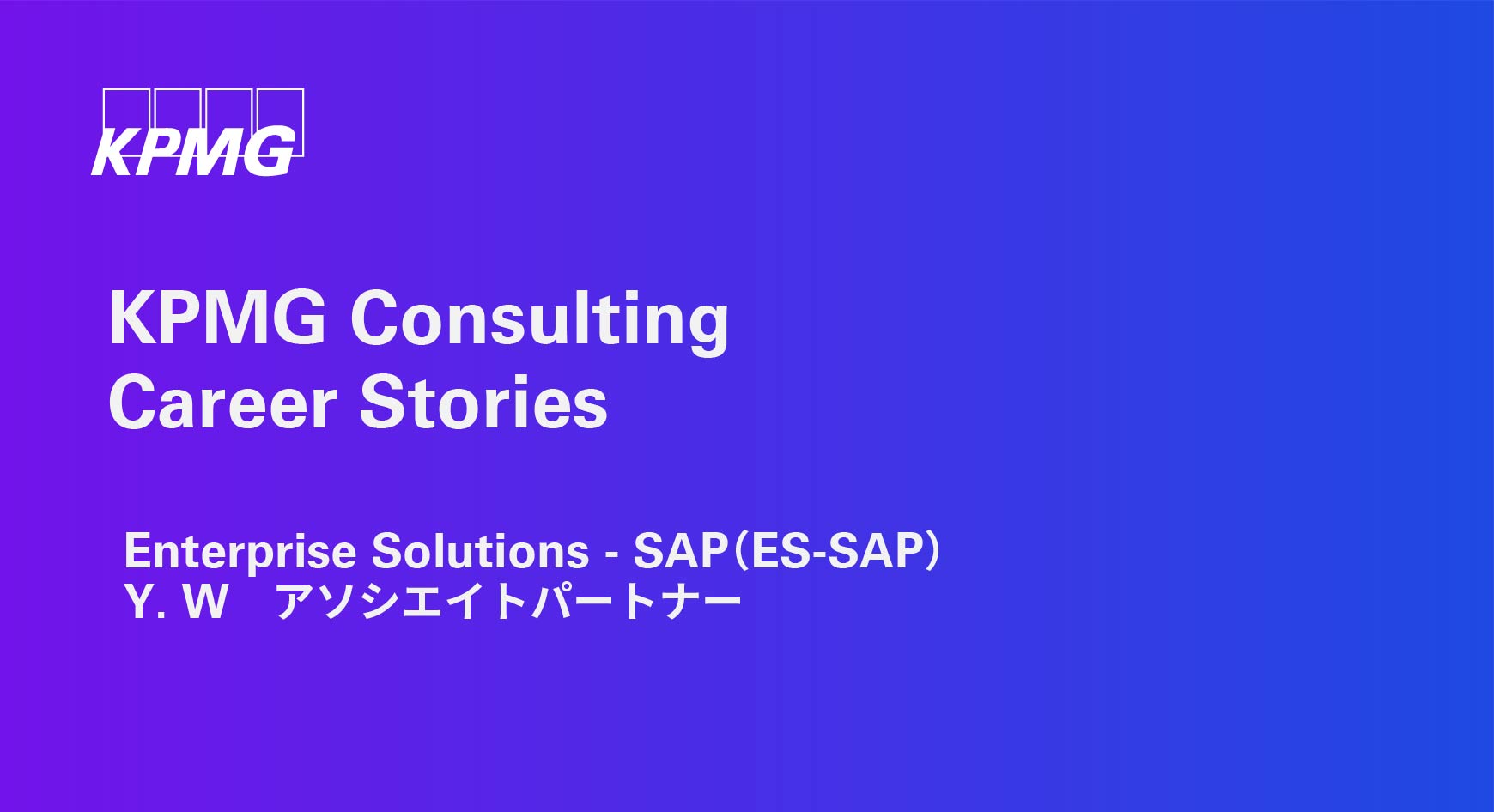 KPMG

KPMG Consulting
Career Stories

Enterprise Solutions - SAP（ES-SAP）
Y. W　アソシエイトパートナー